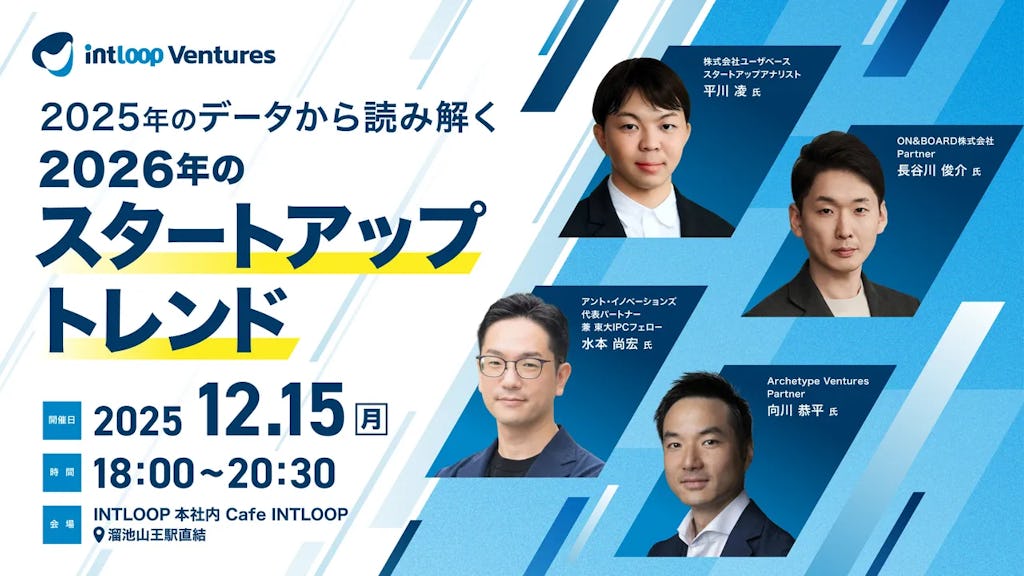 intloop Ventures

2025年のデータから読み解く
2026年の
スタートアップ
トレンド

開催日 2025 12.15 月
時間 18:00～20:30
会場 INTLOOP 本社内 Cafe INTLOOP
溜池山王駅直結

株式会社ユーザベース
スタートアップアナリスト
平川 凌 氏

ON&BOARD株式会社
Partner
長谷川 俊介 氏

アント・イノベーションズ
代表パートナー
兼 東大IPCフェロー
水本 尚宏 氏

Archetype Ventures
Partner
向川 恭平 氏